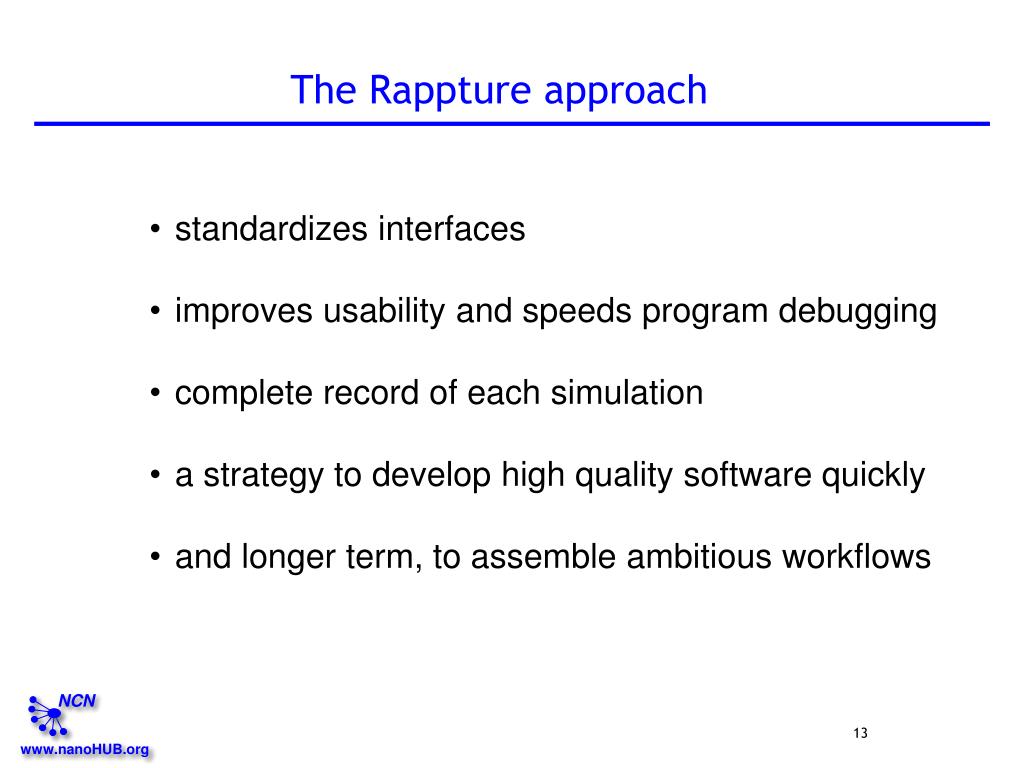 The Rappture approach

• standardizes interfaces

• improves usability and speeds program debugging

• complete record of each simulation

• a strategy to develop high quality software quickly

• and longer term, to assemble ambitious workflows

NCN

www.nanoHUB.org

13